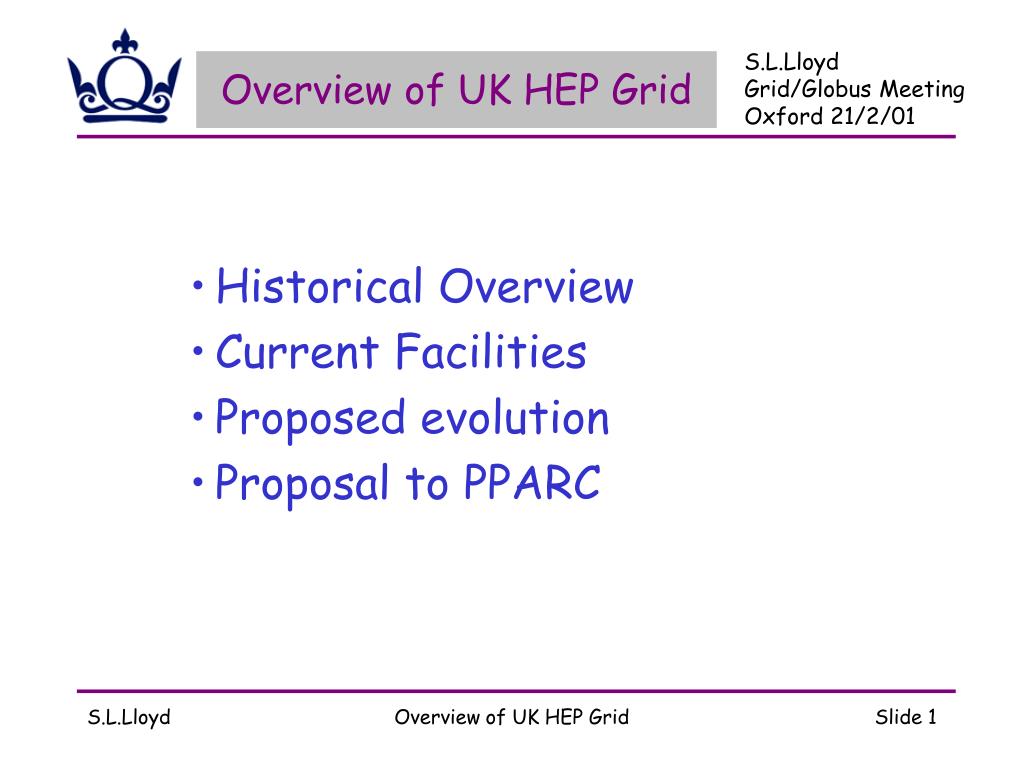 Overview of UK HEP Grid

S.L.Lloyd
Grid/Globus Meeting
Oxford 21/2/01

• Historical Overview
• Current Facilities
• Proposed evolution
• Proposal to PPARC

S.L.Lloyd

Overview of UK HEP Grid

Slide 1